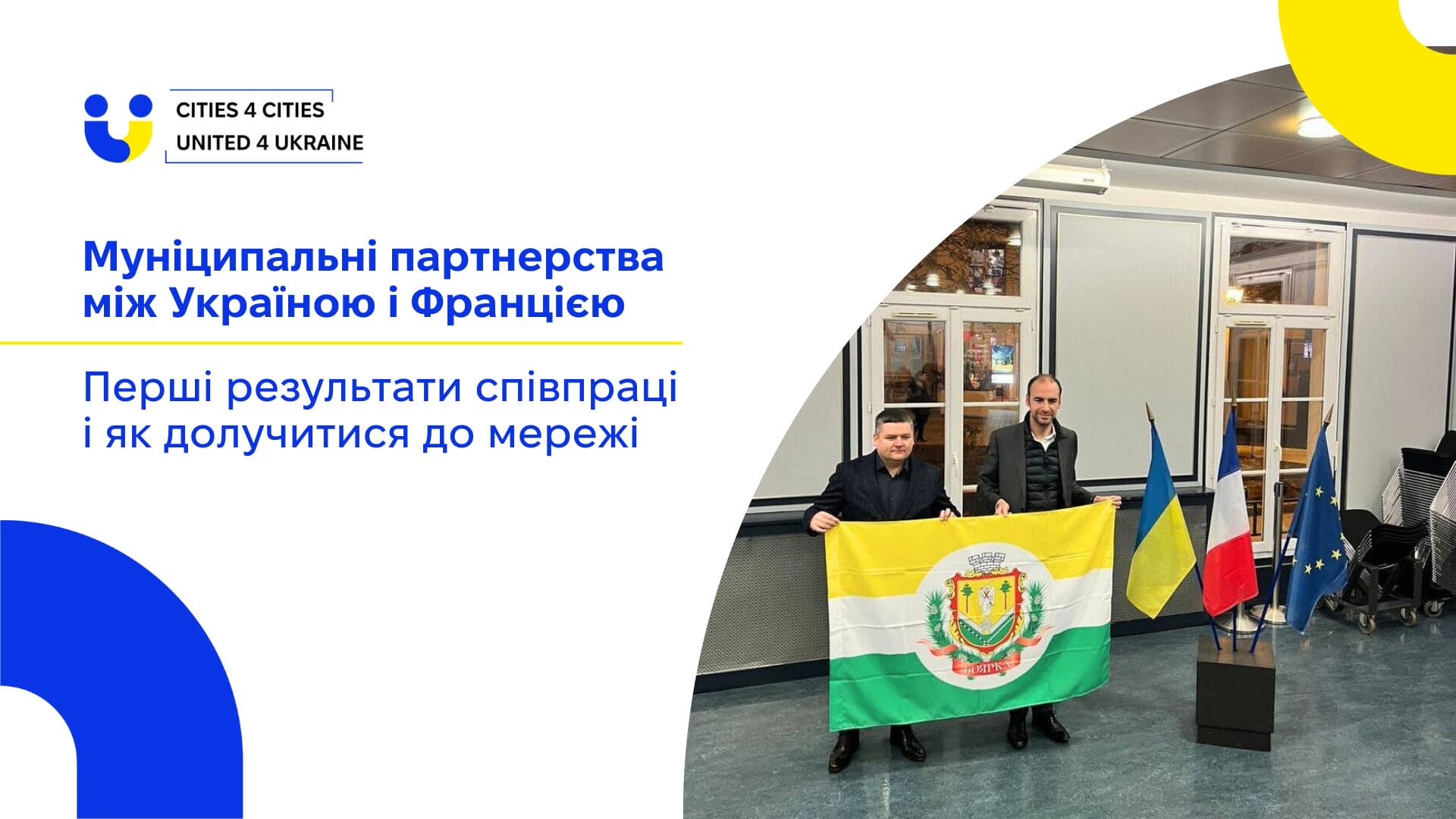 CITIES 4 CITIES
UNITED 4 UKRAINE

Муніципальні партнерства між Україною і Францією

Перші результати співпраці і як долучитися до мережі

БОЯРКА